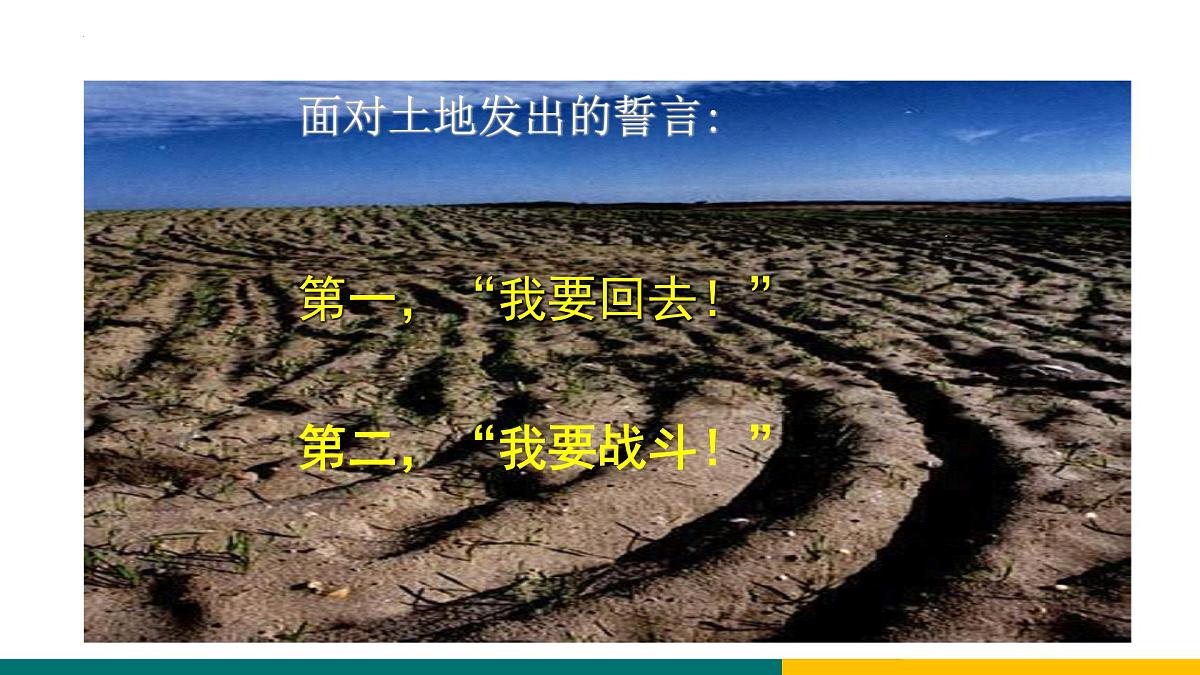 面对土地发出的誓言:

第一，“我要回去！”

第二，“我要战斗！”